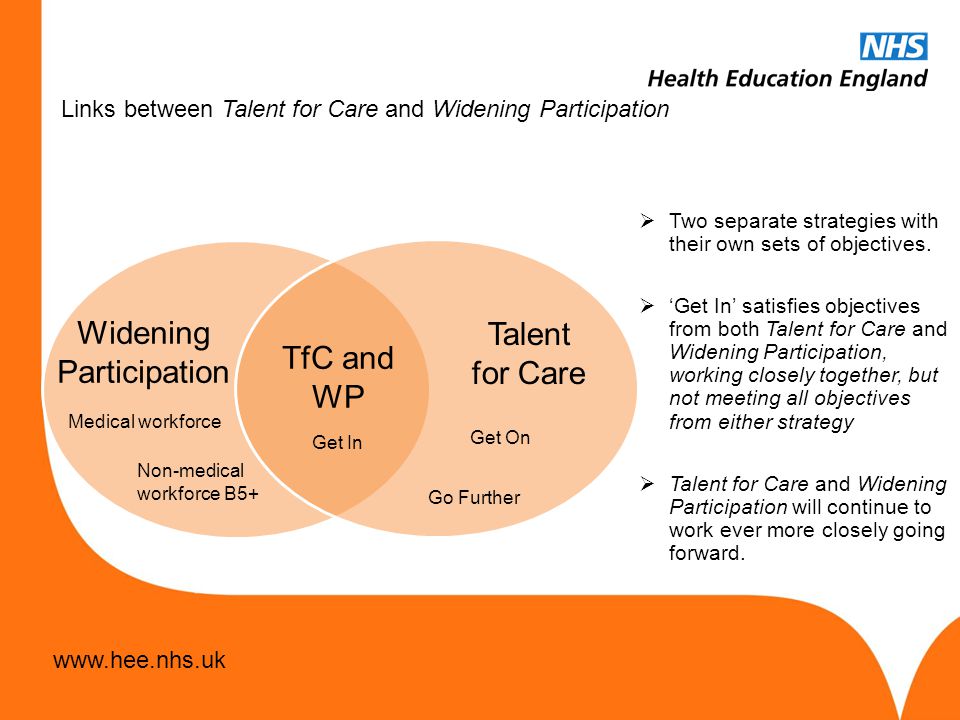 NHS
Health Education England

Links between Talent for Care and Widening Participation

Widening Participation

Medical workforce

Non-medical workforce B5+

TfC and WP

Get In

Talent for Care

Get On

Go Further

➢ Two separate strategies with their own sets of objectives.

➢ 'Get In' satisfies objectives from both Talent for Care and Widening Participation, working closely together, but not meeting all objectives from either strategy

➢ Talent for Care and Widening Participation will continue to work ever more closely going forward.

www.hee.nhs.uk